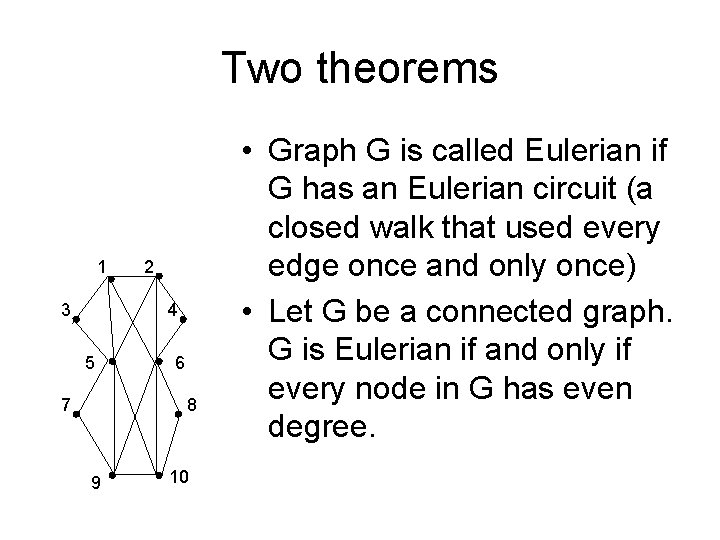 Two theorems

1 2 3 4 5 6 7 8 9 10

• Graph G is called Eulerian if G has an Eulerian circuit (a closed walk that used every edge once and only once)

• Let G be a connected graph. G is Eulerian if and only if every node in G has even degree.